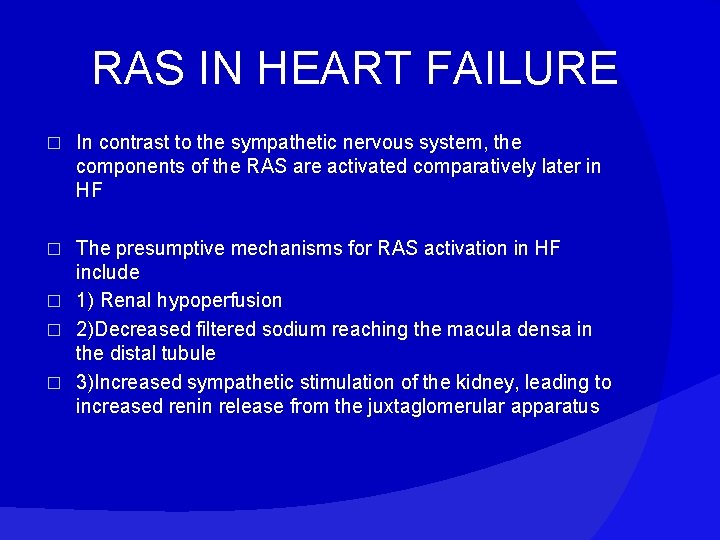 RAS IN HEART FAILURE

□ In contrast to the sympathetic nervous system, the components of the RAS are activated comparatively later in HF

□ The presumptive mechanisms for RAS activation in HF include

□ 1) Renal hypoperfusion

□ 2)Decreased filtered sodium reaching the macula densa in the distal tubule

□ 3)Increased sympathetic stimulation of the kidney, leading to increased renin release from the juxtaglomerular apparatus